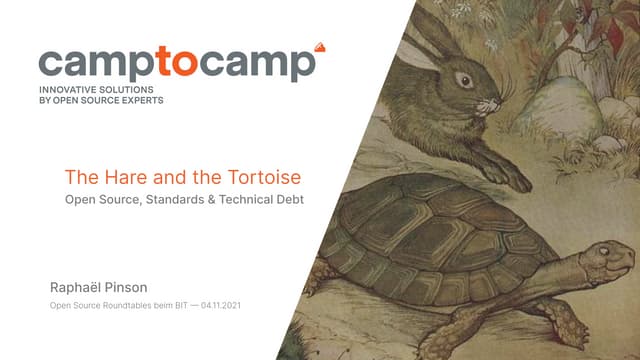 camptocamp
INNOVATIVE SOLUTIONS
BY OPEN SOURCE EXPERTS

The Hare and the Tortoise
Open Source, Standards & Technical Debt

Raphaël Pinson
Open Source Roundtables beim BIT — 04.11.2021